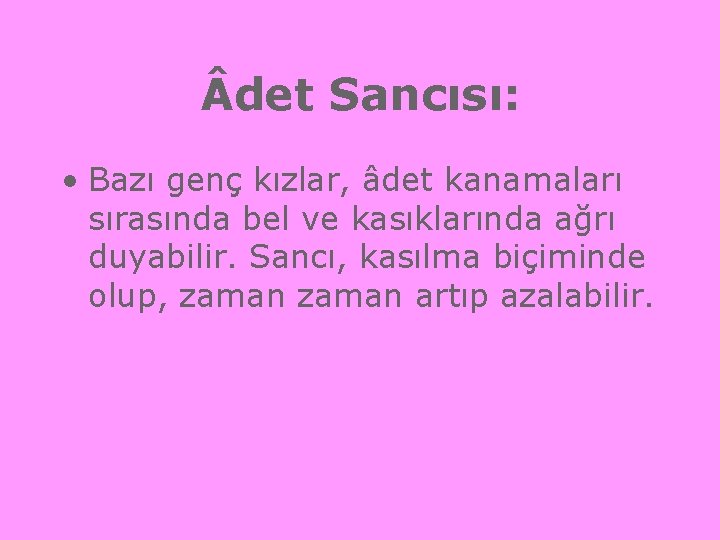 Âdet Sancısı:

• Bazı genç kızlar, âdet kanamaları sırasında bel ve kasıklarında ağrı duyabilir. Sancı, kasılma biçiminde olup, zaman zaman artıp azalabilir.